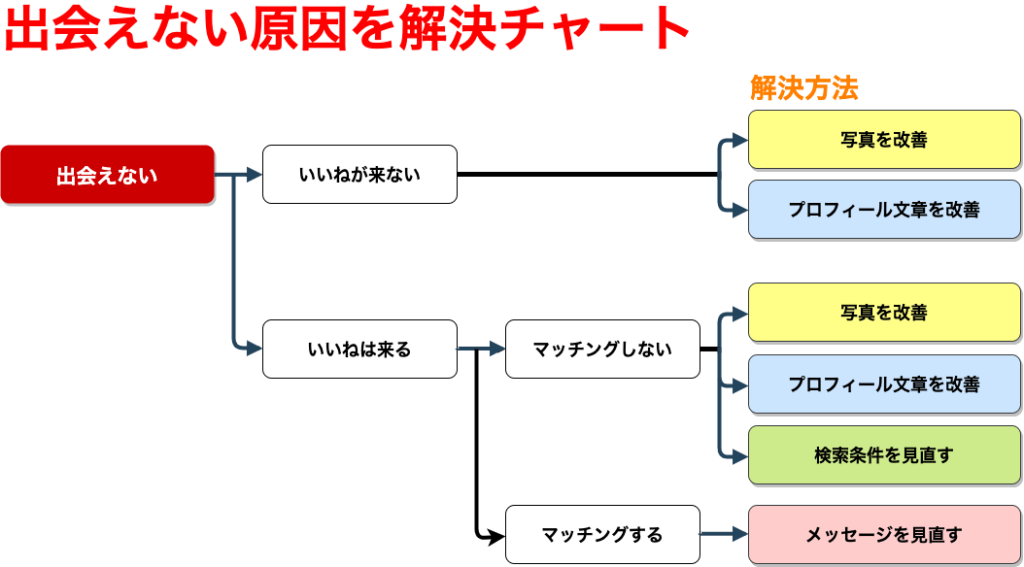 出会えない原因を解決チャート

解決方法

出会えない

いいねが来ない

写真を改善

プロフィール文章を改善

いいねは来る

マッチングしない

写真を改善

プロフィール文章を改善

検索条件を見直す

マッチングする

メッセージを見直す